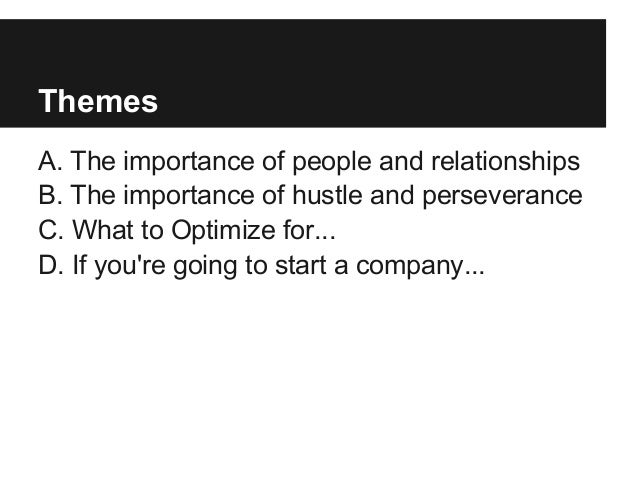 Themes

A. The importance of people and relationships
B. The importance of hustle and perseverance
C. What to Optimize for...
D. If you're going to start a company...